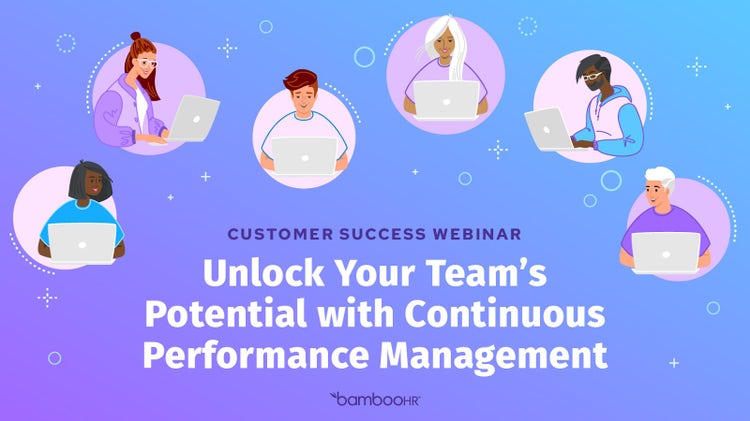 CUSTOMER SUCCESS WEBINAR

Unlock Your Team's Potential with Continuous Performance Management

bambooHR